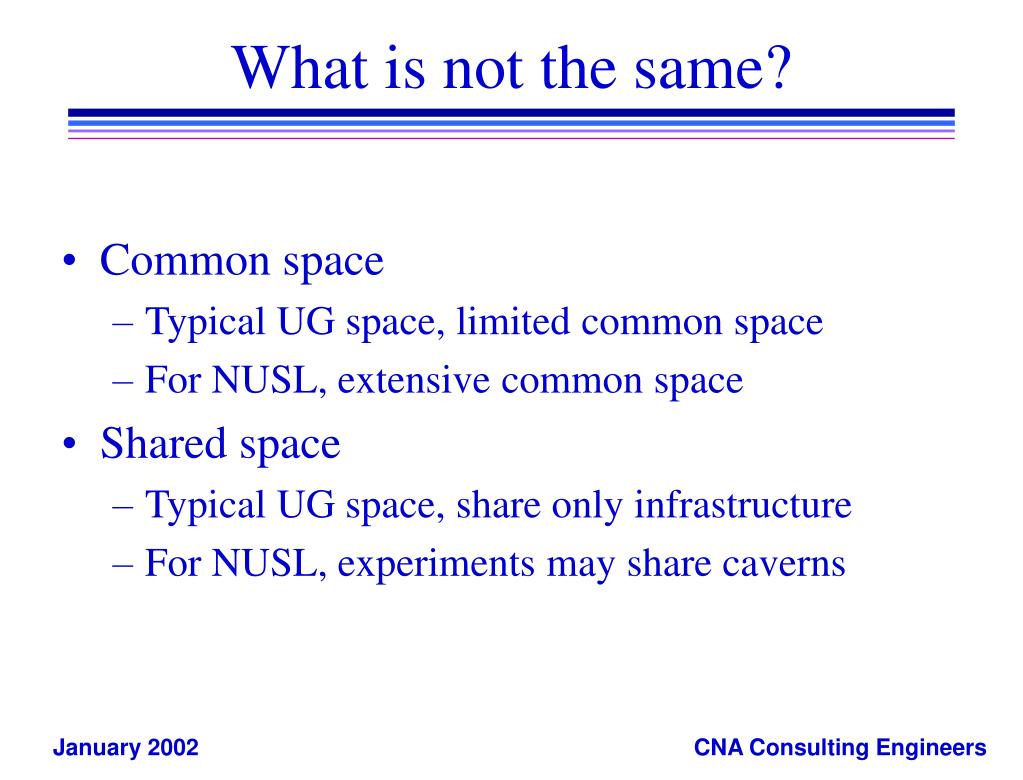 What is not the same?

• Common space
– Typical UG space, limited common space
– For NUSL, extensive common space
• Shared space
– Typical UG space, share only infrastructure
– For NUSL, experiments may share caverns

January 2002

CNA Consulting Engineers